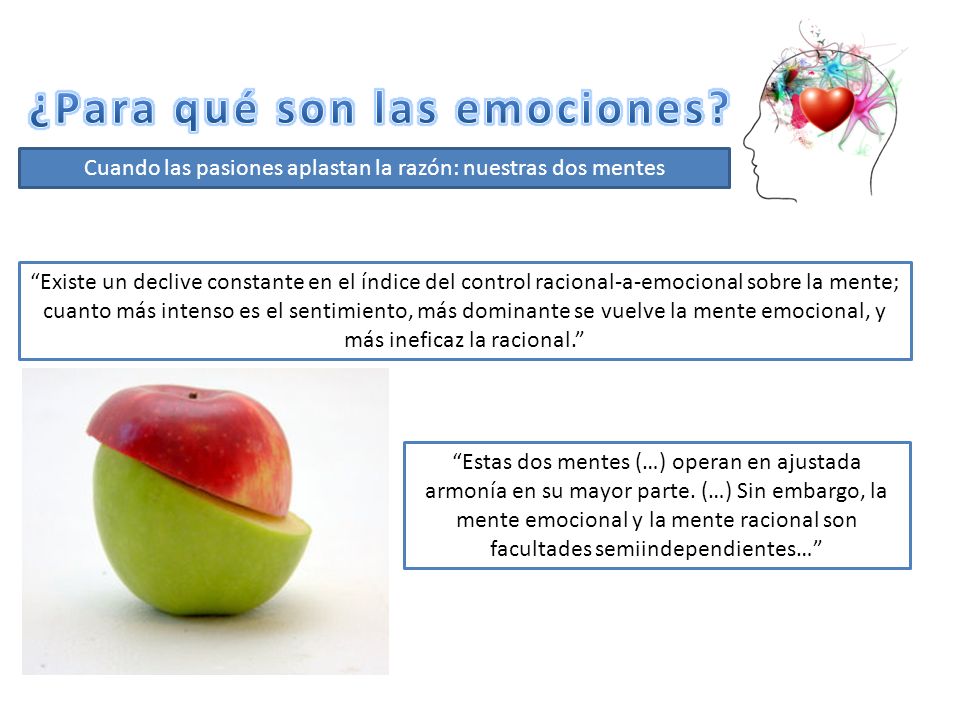 ¿Para qué son las emociones?

Cuando las pasiones aplastan la razón: nuestras dos mentes

“Existe un declive constante en el índice del control racional-a-emocional sobre la mente; cuanto más intenso es el sentimiento, más dominante se vuelve la mente emocional, y más ineficaz la racional.”

“Estas dos mentes (…) operan en ajustada armonía en su mayor parte. (…) Sin embargo, la mente emocional y la mente racional son facultades semiindependientes…”